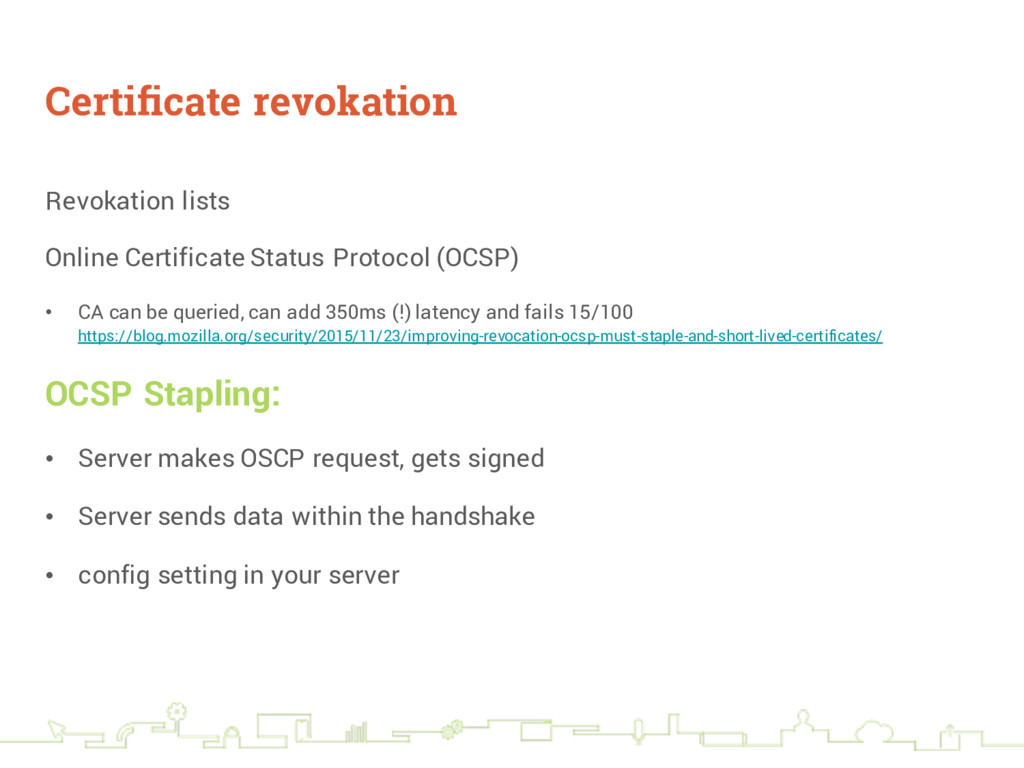 Certificate revokation

Revokation lists

Online Certificate Status Protocol (OCSP)

• CA can be queried, can add 350ms (!) latency and fails 15/100 https://blog.mozilla.org/security/2015/11/23/improving-revocation-ocsp-must-staple-and-short-lived-certificates/

OCSP Stapling:

• Server makes OSCP request, gets signed

• Server sends data within the handshake

• config setting in your server